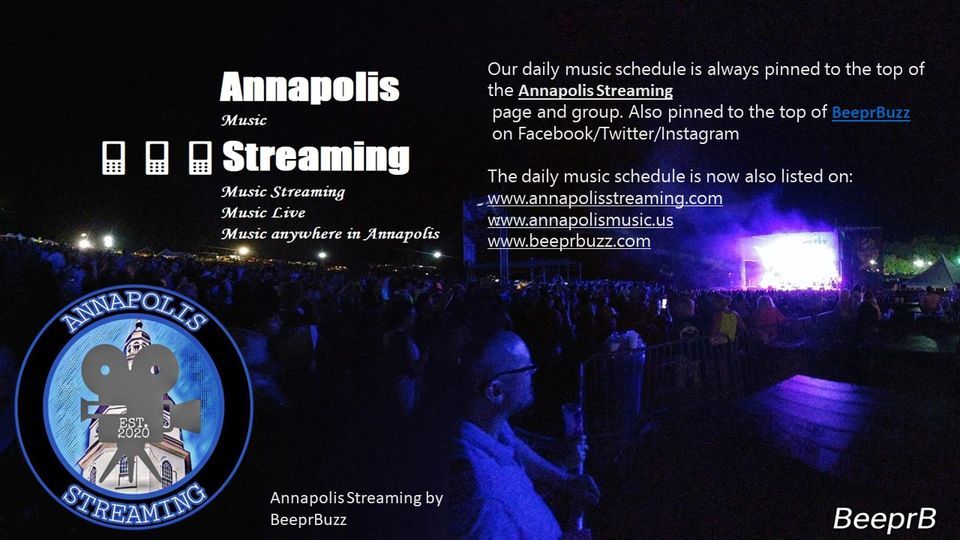 Annapolis
Music
Streaming
Music Streaming
Music Live
Music anywhere in Annapolis

Our daily music schedule is always pinned to the top of the Annapolis Streaming page and group. Also pinned to the top of BeeprBuzz on Facebook/Twitter/Instagram

The daily music schedule is now also listed on:
www.annapolisstreaming.com
www.annapolismusic.us
www.beeprbuzz.com

ANNAPOLIS
EST. 2020
STREAMING

Annapolis Streaming by BeeprBuzz

BeeprB